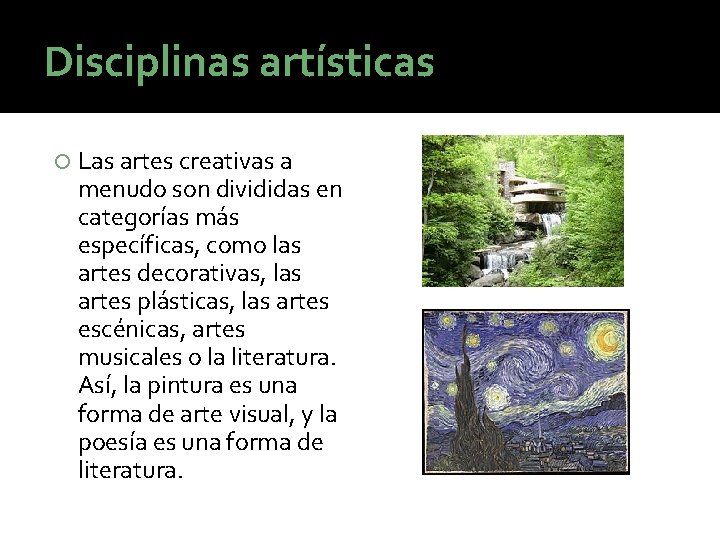 Disciplinas artísticas

Las artes creativas a menudo son divididas en categorías más específicas, como las artes decorativas, las artes plásticas, las artes escénicas, artes musicales o la literatura. Así, la pintura es una forma de arte visual, y la poesía es una forma de literatura.